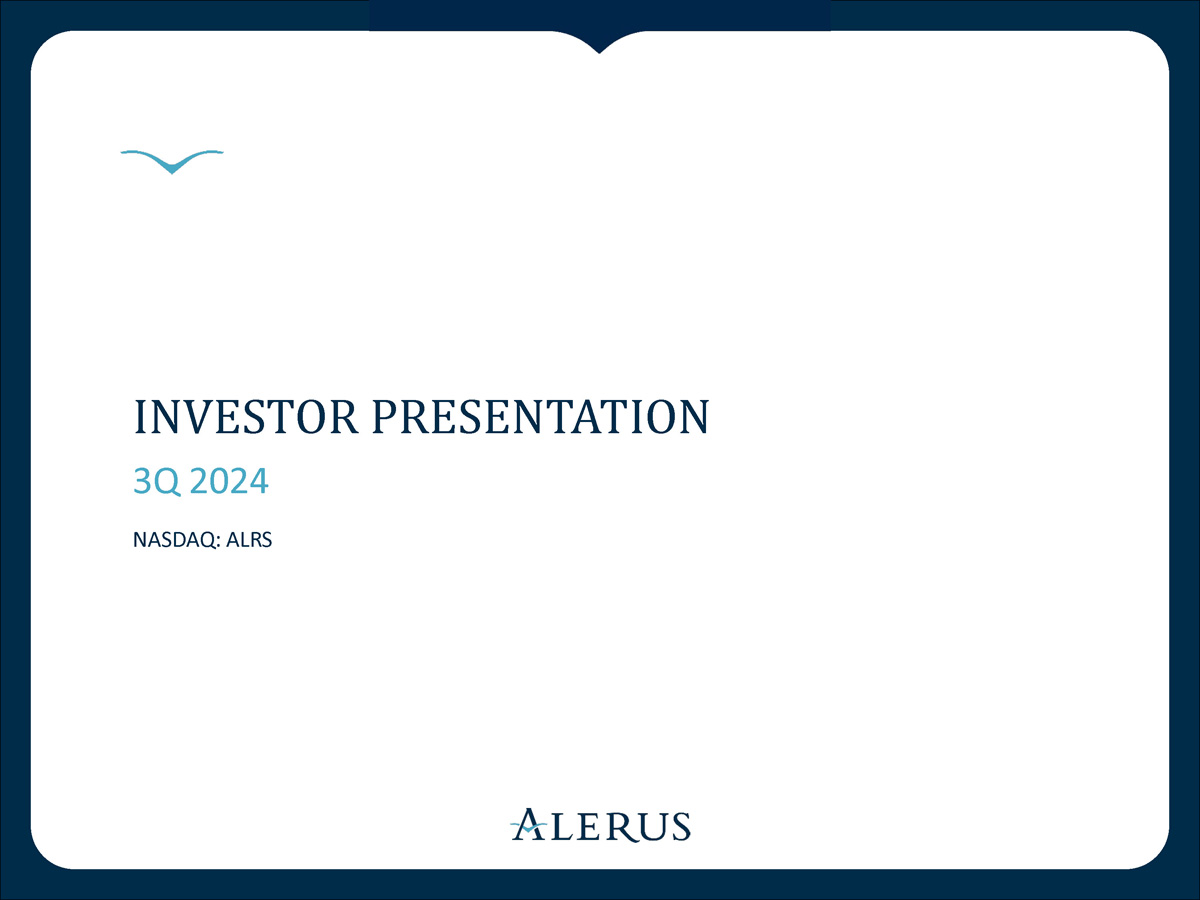 INVESTOR PRESENTATION

3Q 2024

NASDAQ: ALRS

ALERUS